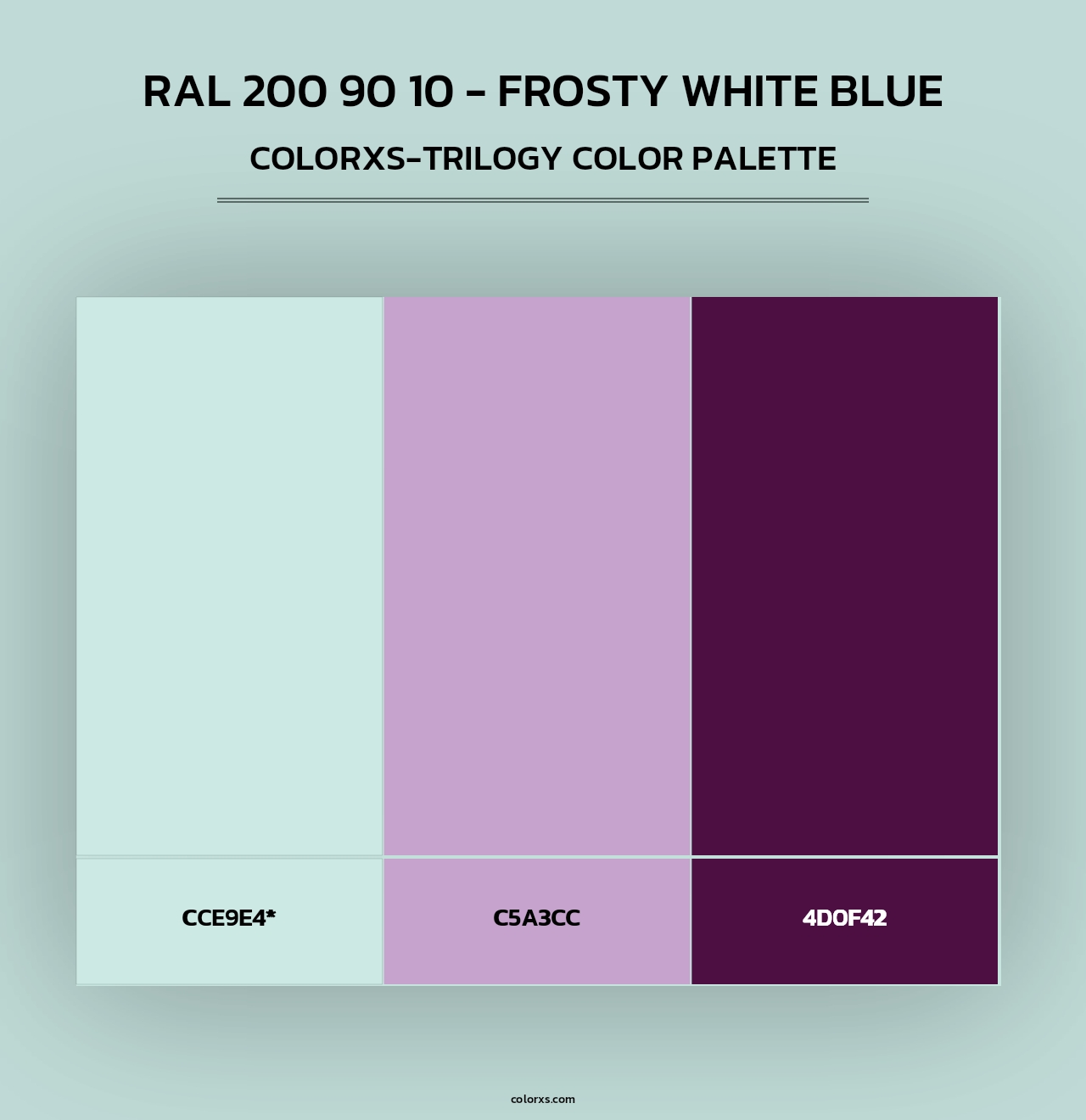 RAL 200 90 10 - FROSTY WHITE BLUE

COLORXS-TRILOGY COLOR PALETTE

CCE9E4*

C5A3CC

4D0F42

colorxs.com